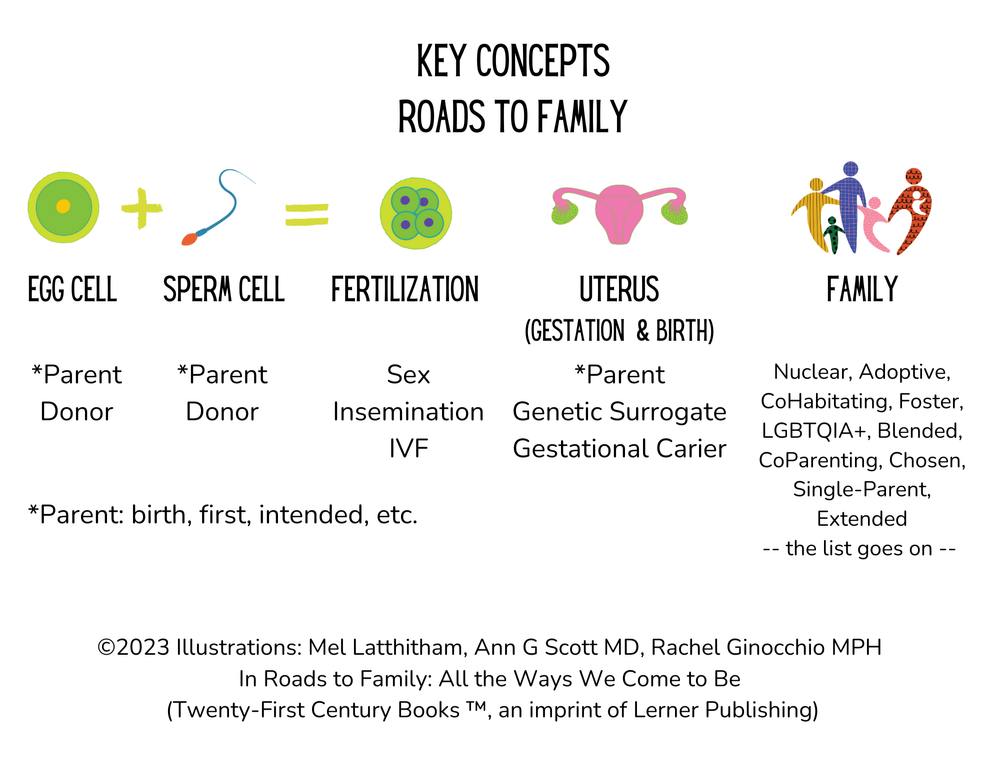 KEY CONCEPTS
ROADS TO FAMILY

+ =

EGG CELL

*Parent
Donor

SPERM CELL

*Parent
Donor

FERTILIZATION

Sex
Insemination
IVF

UTERUS
(GESTATION & BIRTH)

*Parent
Genetic Surrogate
Gestational Carier

FAMILY

Nuclear, Adoptive, CoHabitating, Foster, LGBTQIA+, Blended, CoParenting, Chosen, Single-Parent, Extended
-- the list goes on --

*Parent: birth, first, intended, etc.

©2023 Illustrations: Mel Latthitham, Ann G Scott MD, Rachel Ginocchio MPH
In Roads to Family: All the Ways We Come to Be
(Twenty-First Century Books ™, an imprint of Lerner Publishing)